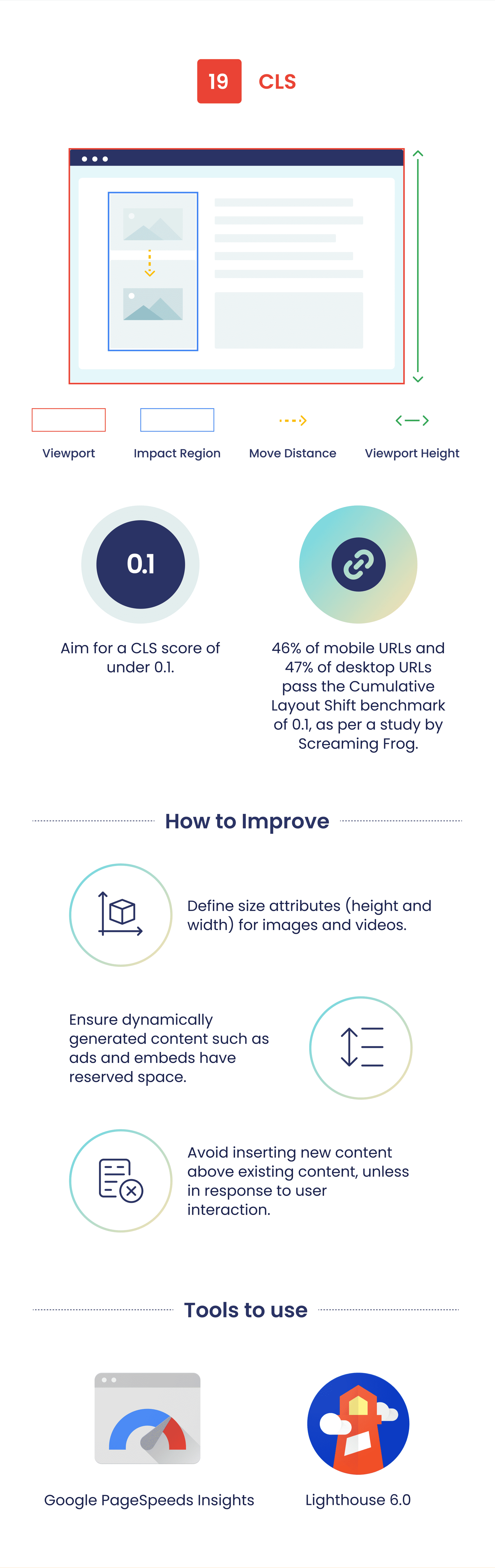 19 CLS

Viewport

Impact Region

Move Distance

Viewport Height

0.1

Aim for a CLS score of under 0.1.

46% of mobile URLs and 47% of desktop URLs pass the Cumulative Layout Shift benchmark of 0.1, as per a study by Screaming Frog.

How to Improve

Define size attributes (height and width) for images and videos.

Ensure dynamically generated content such as ads and embeds have reserved space.

Avoid inserting new content above existing content, unless in response to user interaction.

Tools to use

Google PageSpeeds Insights

Lighthouse 6.0